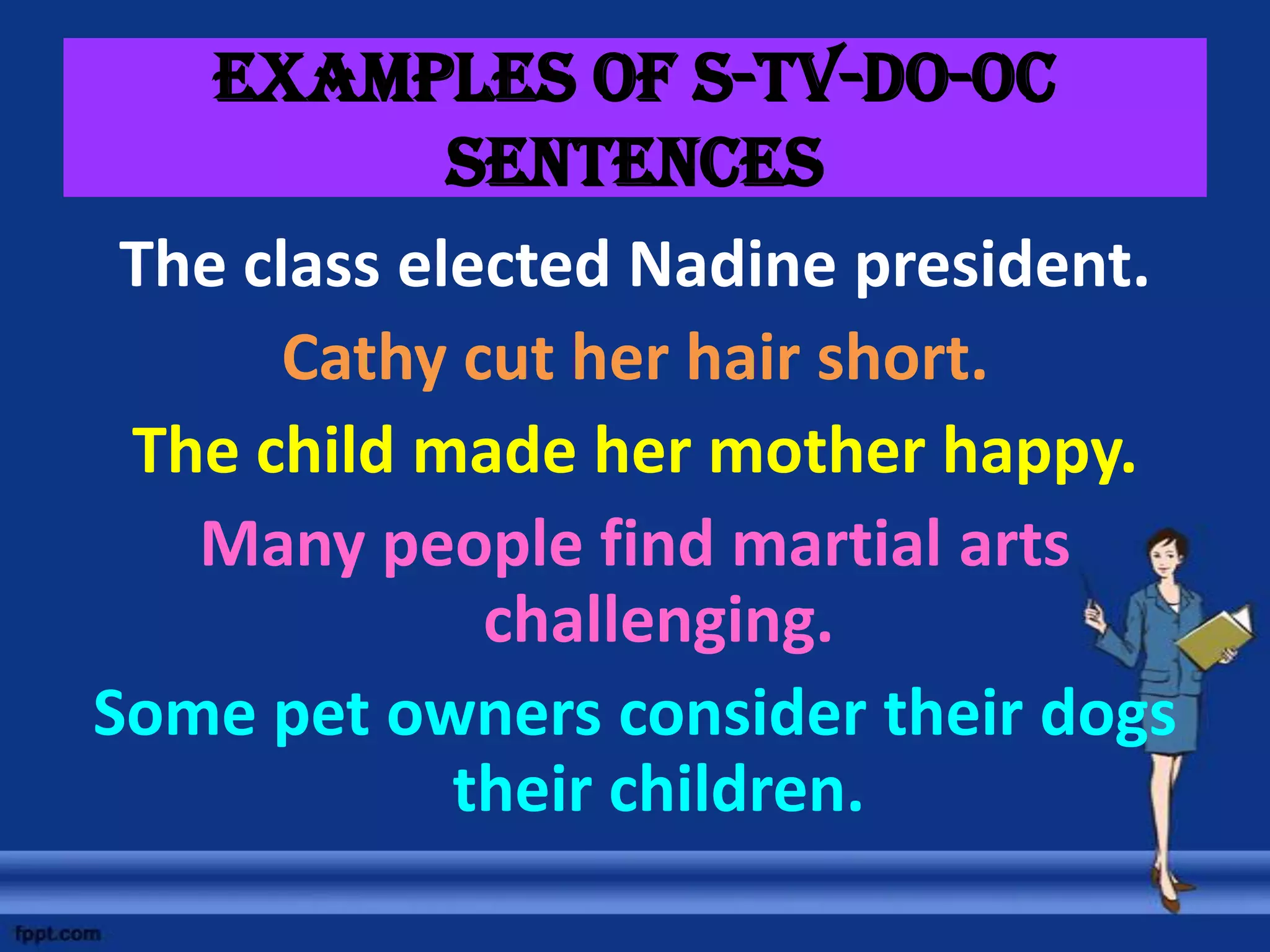 EXAMPLES OF S-TV-DO-OC SENTENCES

The class elected Nadine president.

Cathy cut her hair short.

The child made her mother happy.

Many people find martial arts challenging.

Some pet owners consider their dogs their children.

fppt.com